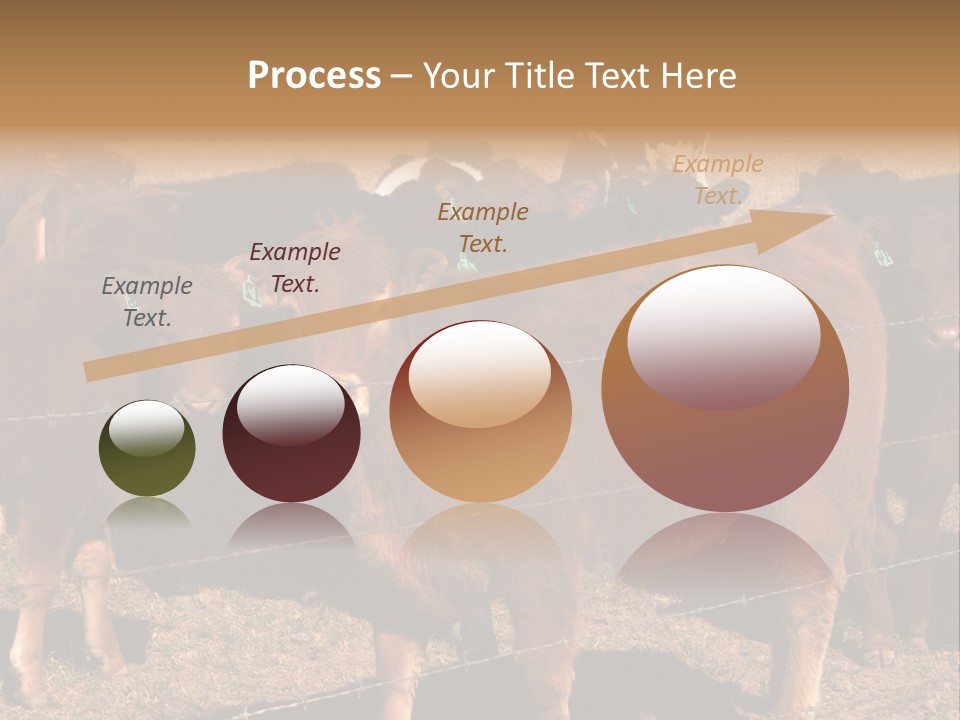 Process – Your Title Text Here

Example Text.

Example Text.

Example Text.

Example Text.